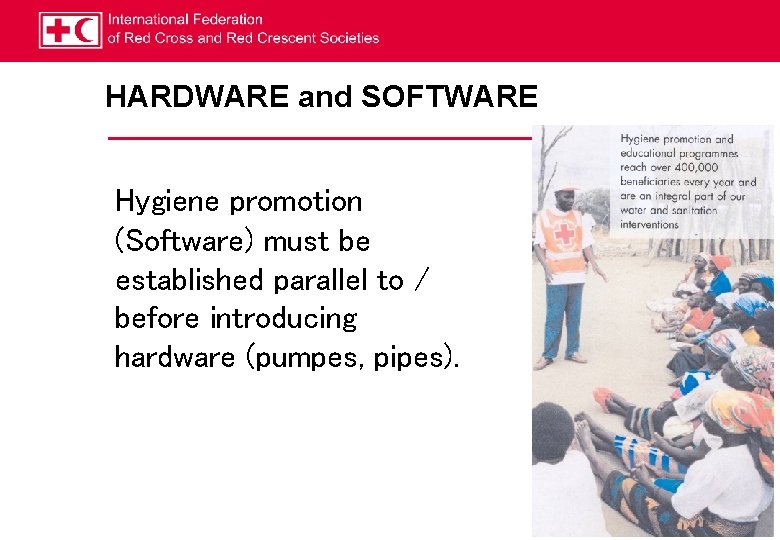 International Federation
of Red Cross and Red Crescent Societies

HARDWARE and SOFTWARE

Hygiene promotion (Software) must be established parallel to / before introducing hardware (pumpes, pipes).

Hygiene promotion and educational programmes reach over 400,000 beneficiaries every year and are an integral part of our water and sanitation interventions